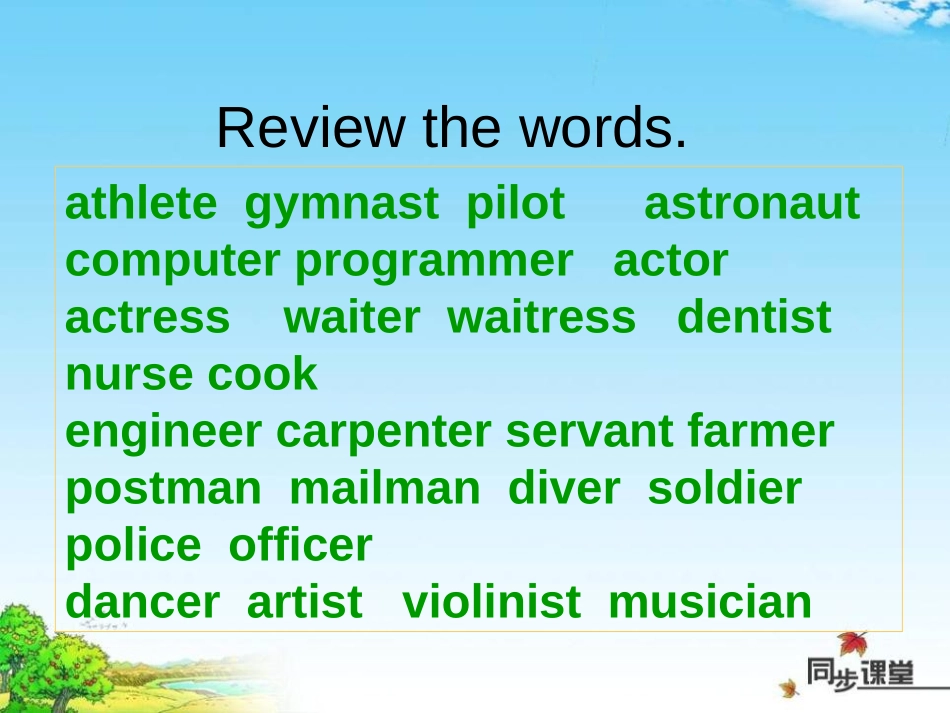 Review the words.

athlete gymnast pilot astronaut
computer programmer actor
actress waiter waitress dentist
nurse cook
engineer carpenter servant farmer
postman mailman diver soldier
police officer
dancer artist violinist musician

同步课堂